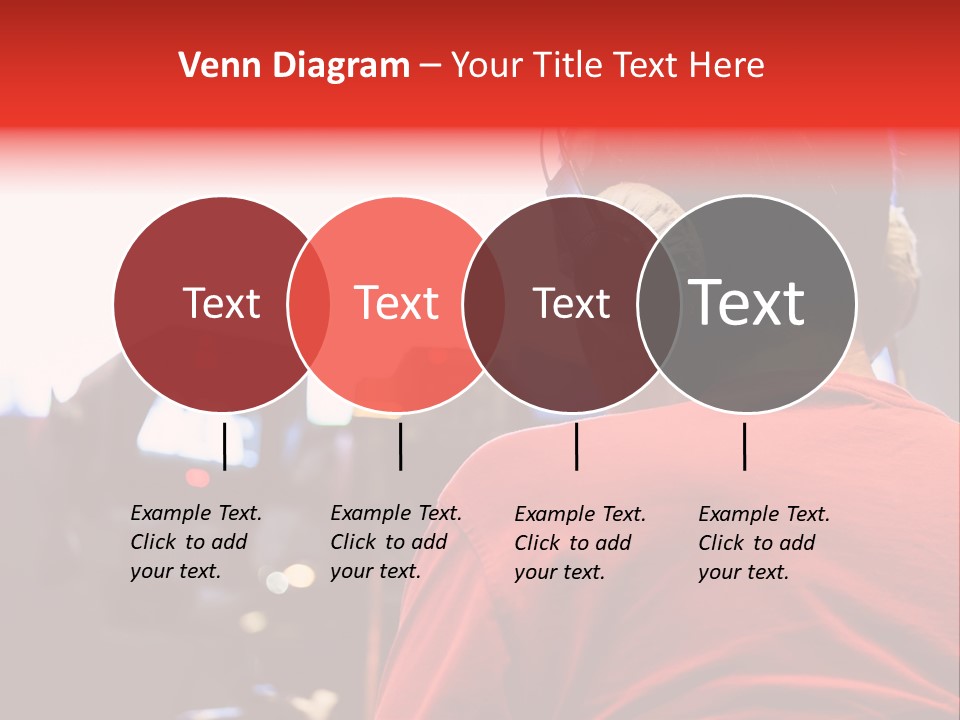 Venn Diagram – Your Title Text Here

Text

Text

Text

Text

Example Text. Click to add your text.

Example Text. Click to add your text.

Example Text. Click to add your text.

Example Text. Click to add your text.